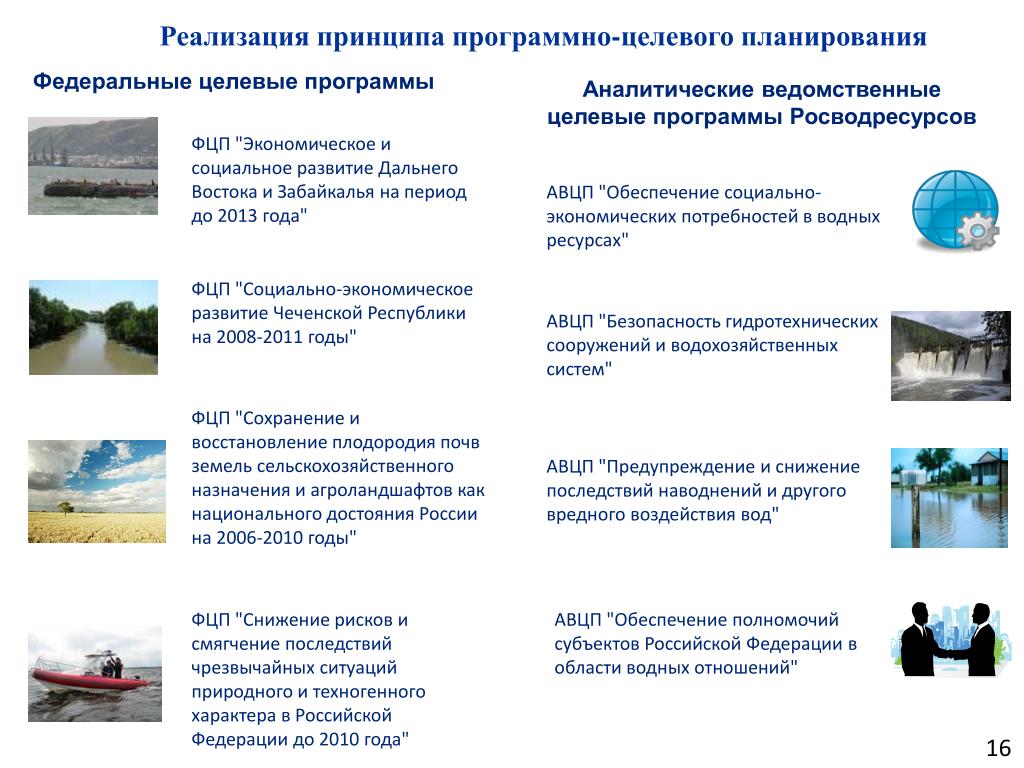 Реализация принципа программно-целевого планирования

Федеральные целевые программы

ФЦП "Экономическое и социальное развитие Дальнего Востока и Забайкалья на период до 2013 года"

ФЦП "Социально-экономическое развитие Чеченской Республики на 2008-2011 годы"

ФЦП "Сохранение и восстановление плодородия почв земель сельскохозяйственного назначения и агроландшафтов как национального достояния России на 2006-2010 годы"

ФЦП "Снижение рисков и смягчение последствий чрезвычайных ситуаций природного и техногенного характера в Российской Федерации до 2010 года"

Аналитические ведомственные целевые программы Росводресурсов

АВЦП "Обеспечение социально-экономических потребностей в водных ресурсах"

АВЦП "Безопасность гидротехнических сооружений и водохозяйственных систем"

АВЦП "Предупреждение и снижение последствий наводнений и другого вредного воздействия вод"

АВЦП "Обеспечение полномочий субъектов Российской Федерации в области водных отношений"

16